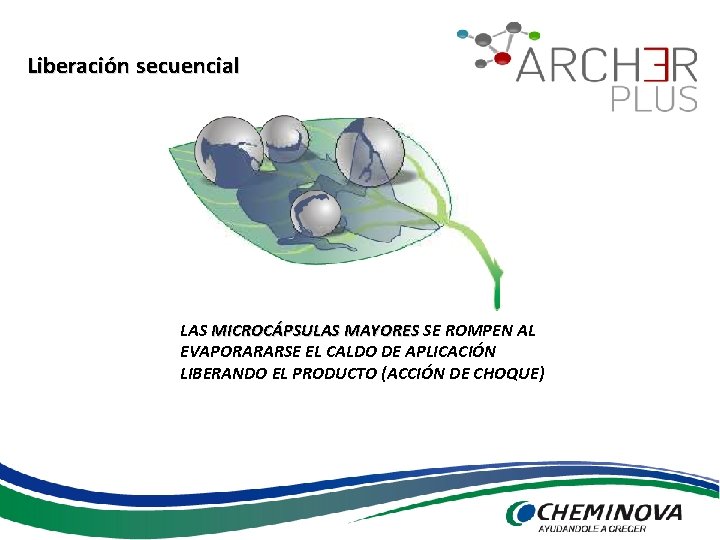 Liberación secuencial

ARCHER PLUS

LAS MICROCÁPSULAS MAYORES SE ROMPEN AL EVAPORARARSE EL CALDO DE APLICACIÓN LIBERANDO EL PRODUCTO (ACCIÓN DE CHOQUE)

CHEMINOVA
AYUDANDOLE A CRECER